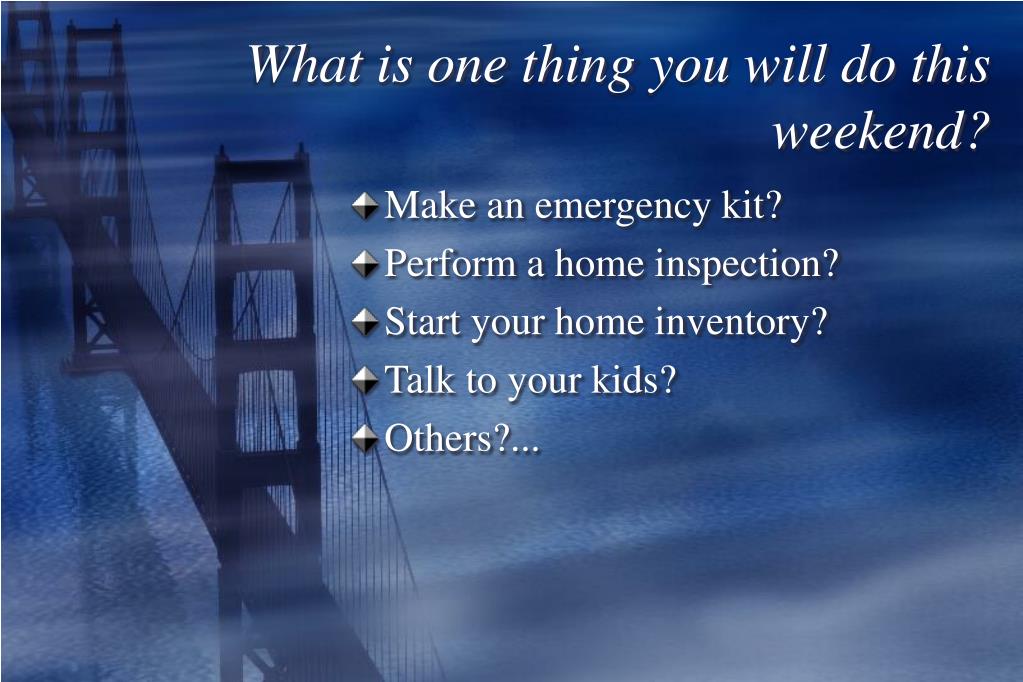 What is one thing you will do this weekend?

Make an emergency kit?
Perform a home inspection?
Start your home inventory?
Talk to your kids?
Others?...